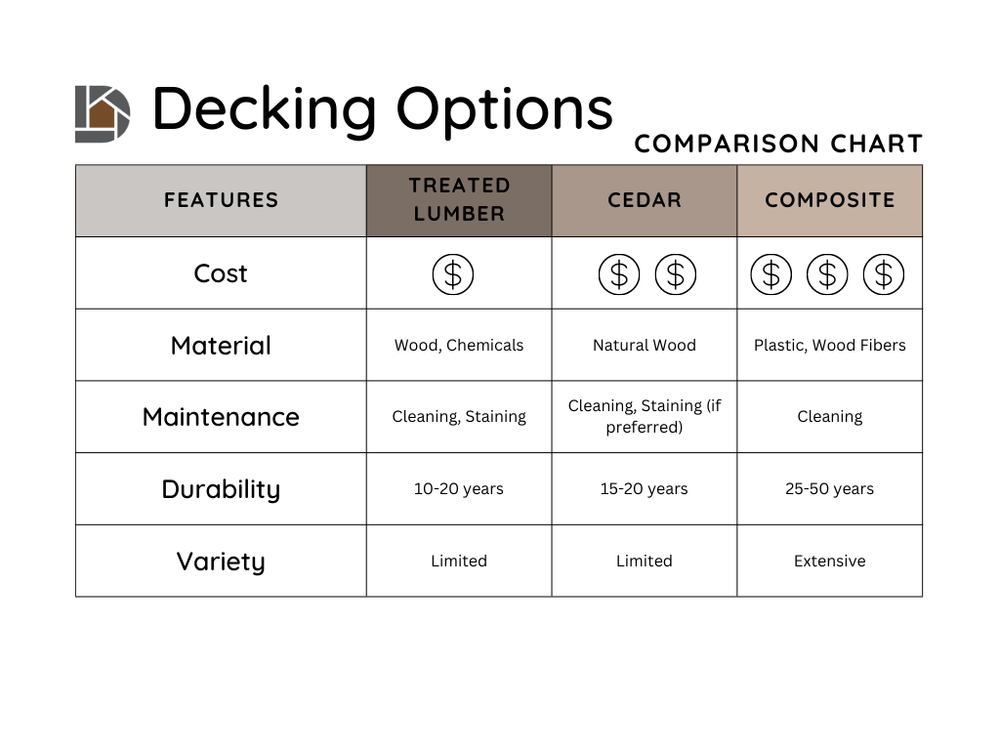 Decking Options

COMPARISON CHART

| FEATURES | TREATED LUMBER | CEDAR | COMPOSITE |
|---|---|---|---|
| Cost | $ | $ $ | $ $ $ |
| Material | Wood, Chemicals | Natural Wood | Plastic, Wood Fibers |
| Maintenance | Cleaning, Staining | Cleaning, Staining (if preferred) | Cleaning |
| Durability | 10-20 years | 15-20 years | 25-50 years |
| Variety | Limited | Limited | Extensive |